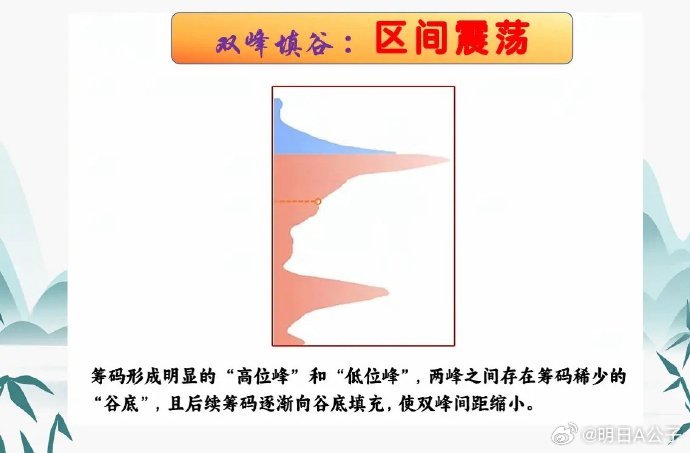 双峰填谷：区间震荡

筹码形成明显的“高位峰”和“低位峰”，两峰之间存在筹码稀少的“谷底”，且后续筹码逐渐向谷底填充，使双峰间距缩小。

@明日A公子